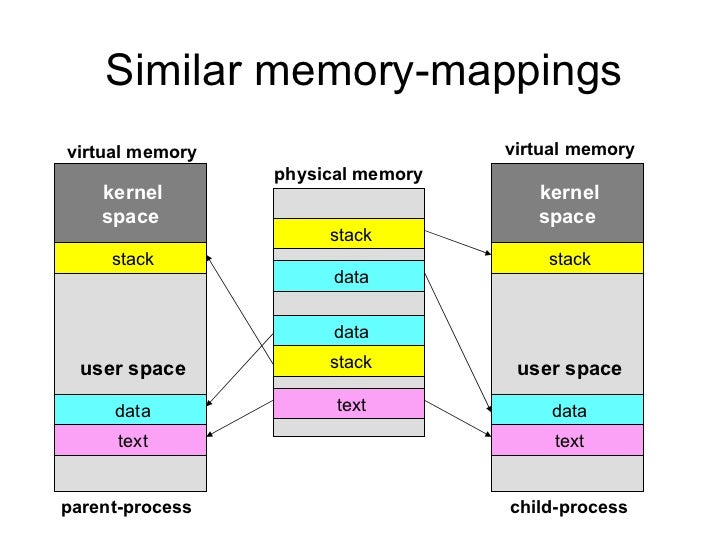 Similar memory-mappings

virtual memory

kernel space

stack

user space

data

text

parent-process

physical memory

stack

data

data

stack

text

virtual memory

kernel space

stack

user space

data

text

child-process